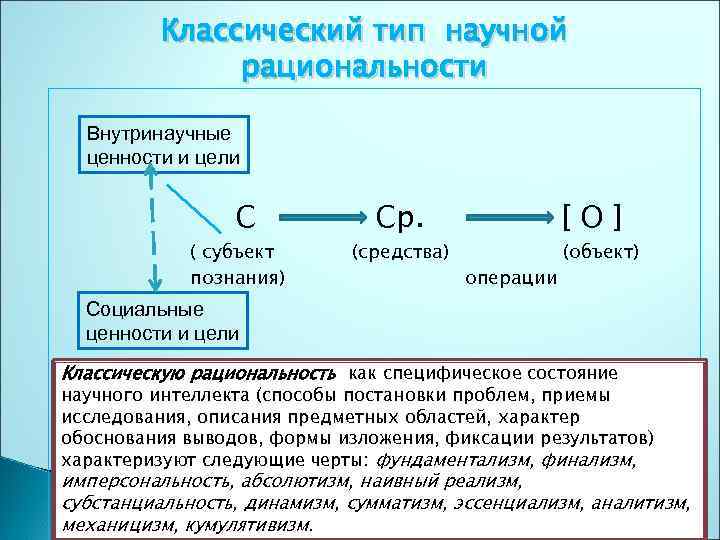 Классический тип научной рациональности

Внутринаучные ценности и цели

С

Ср.

[ О ]

( субъект познания)

(средства)

(объект)

операции

Социальные ценности и цели

Классическую рациональность как специфическое состояние научного интеллекта (способы постановки проблем, приемы исследования, описания предметных областей, характер обоснования выводов, формы изложения, фиксации результатов) характеризуют следующие черты: фундаментализм, финализм, имперсональность, абсолютизм, наивный реализм, субстанциальность, динамизм, сумматизм, эссенциализм, аналитизм, механицизм, кумулятивизм.